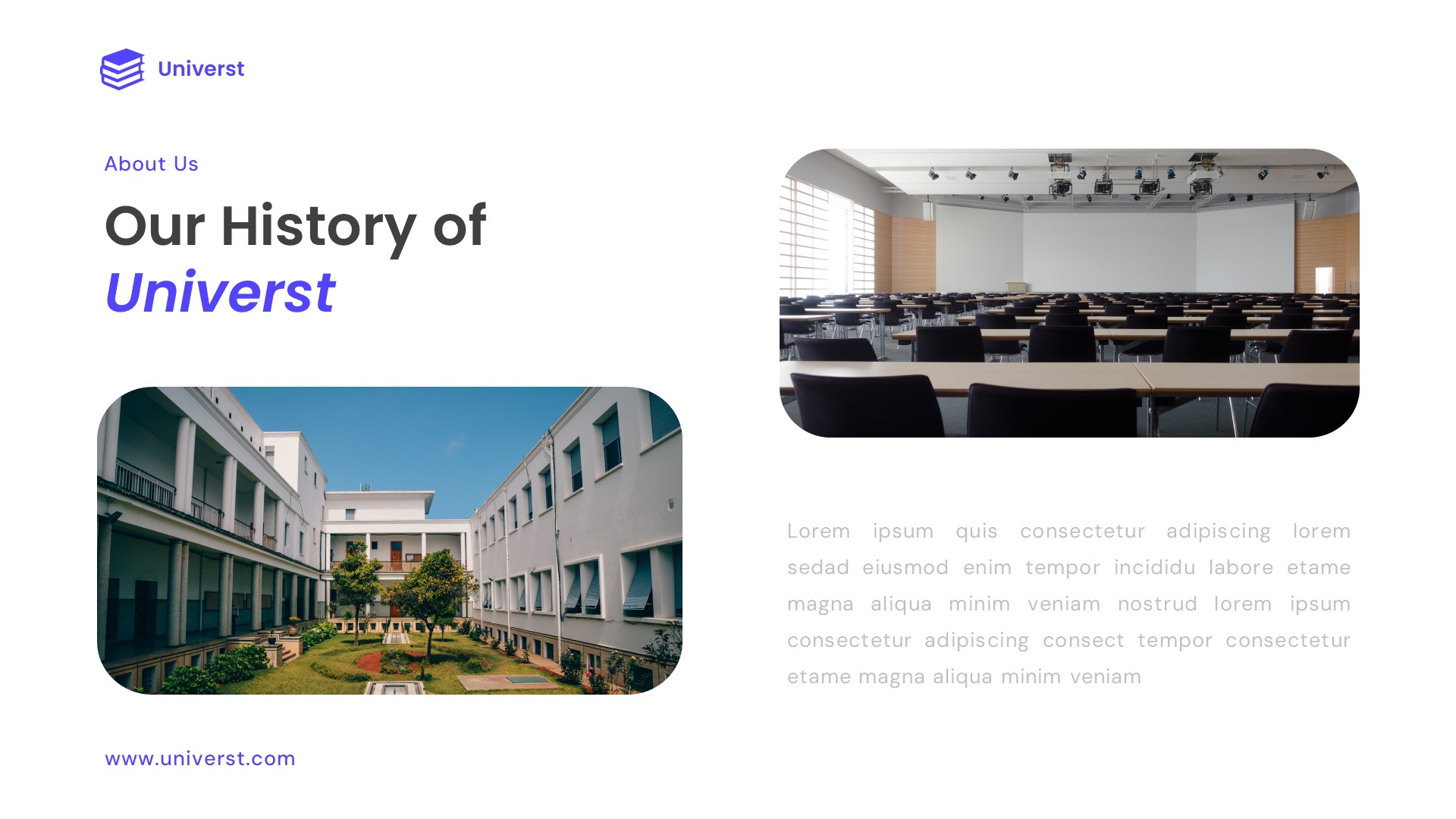 Universt

About Us

Our History of
Universt

Lorem ipsum quis consectetur adipiscing lorem sedad eiusmod enim tempor incididu labore etame magna aliqua minim veniam nostrud lorem ipsum consectetur adipiscing consect tempor consectetur etame magna aliqua minim veniam

www.universt.com